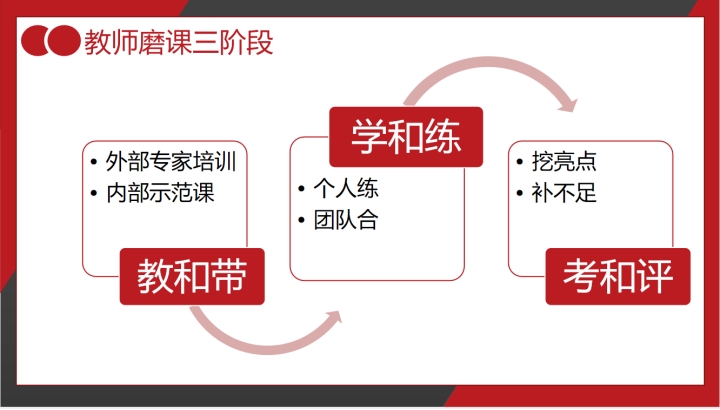 教师磨课三阶段

• 外部专家培训
• 内部示范课

教和带

学和练

• 个人练
• 团队合

• 挖亮点
• 补不足

考和评